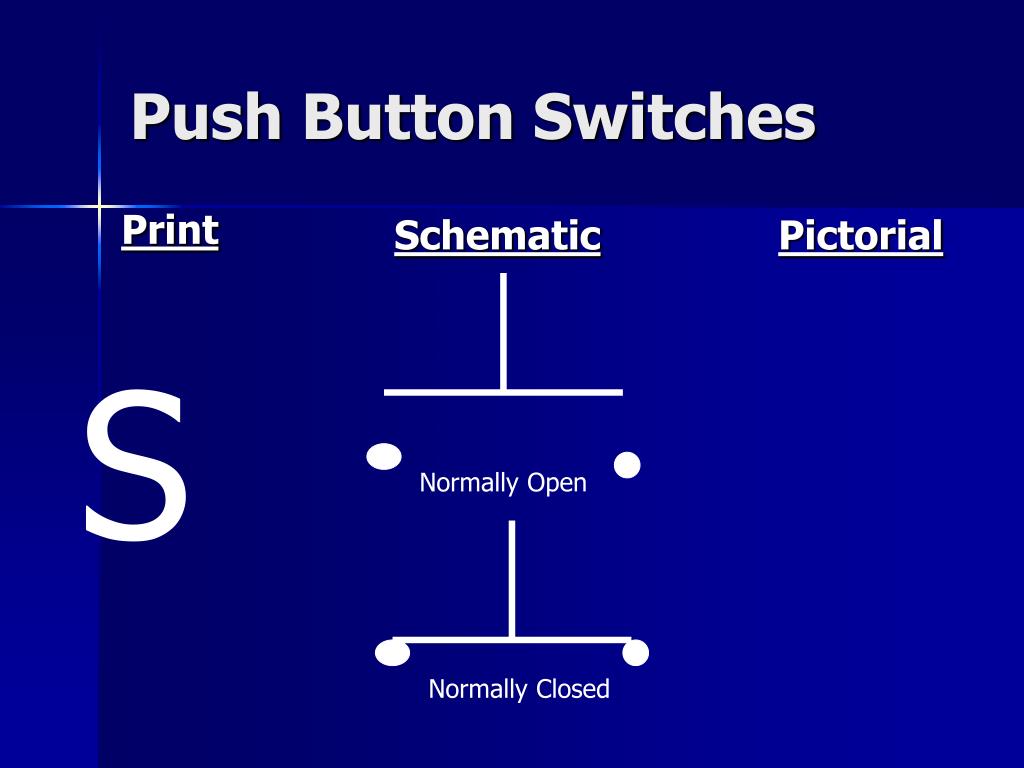 Push Button Switches

Print

Schematic

Pictorial

S

Normally Open

Normally Closed